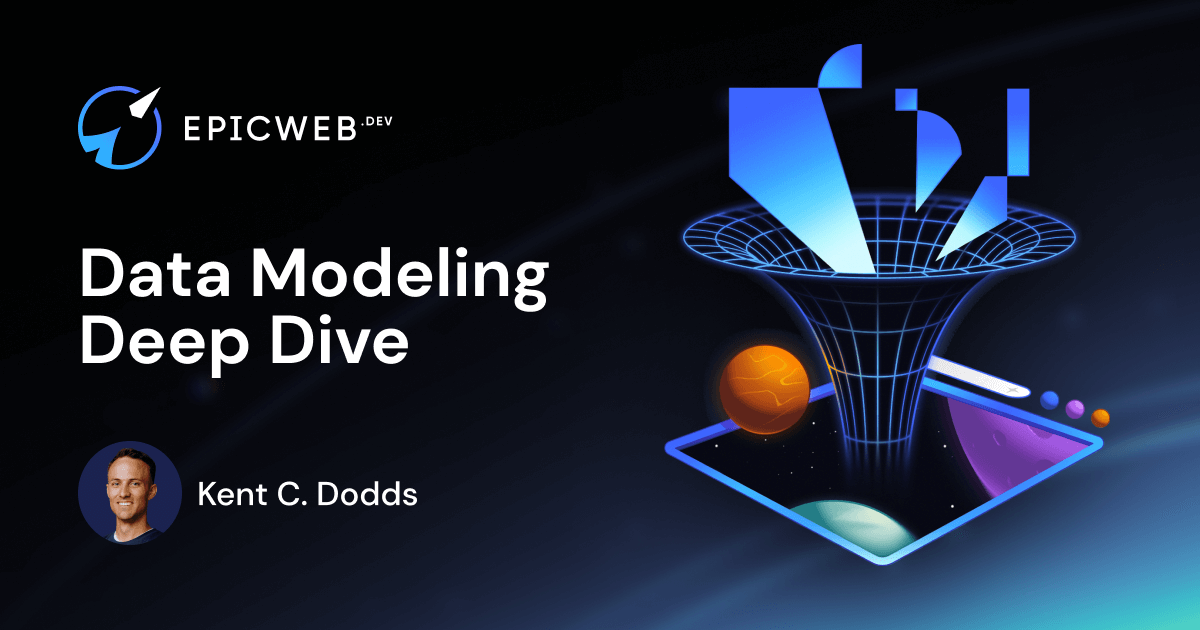 EPICWEB.DEV

Data Modeling Deep Dive

Kent C. Dodds